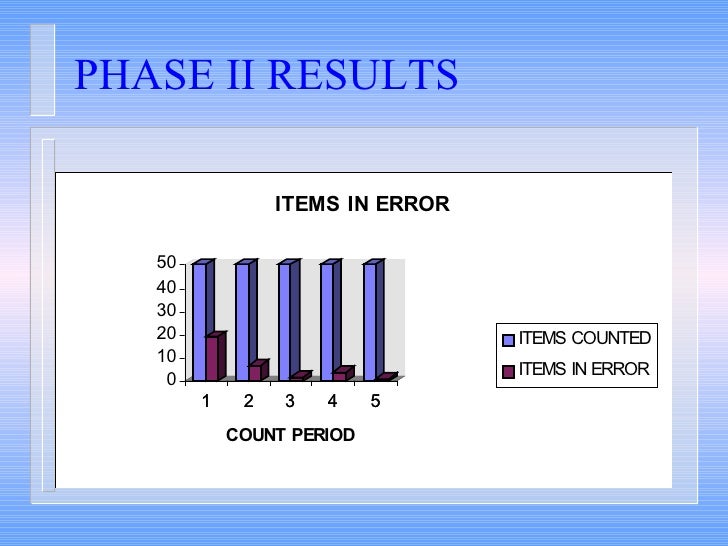 PHASE II RESULTS

ITEMS IN ERROR

50
40
30
20
10
0

1 2 3 4 5

COUNT PERIOD

ITEMS COUNTED
ITEMS IN ERROR